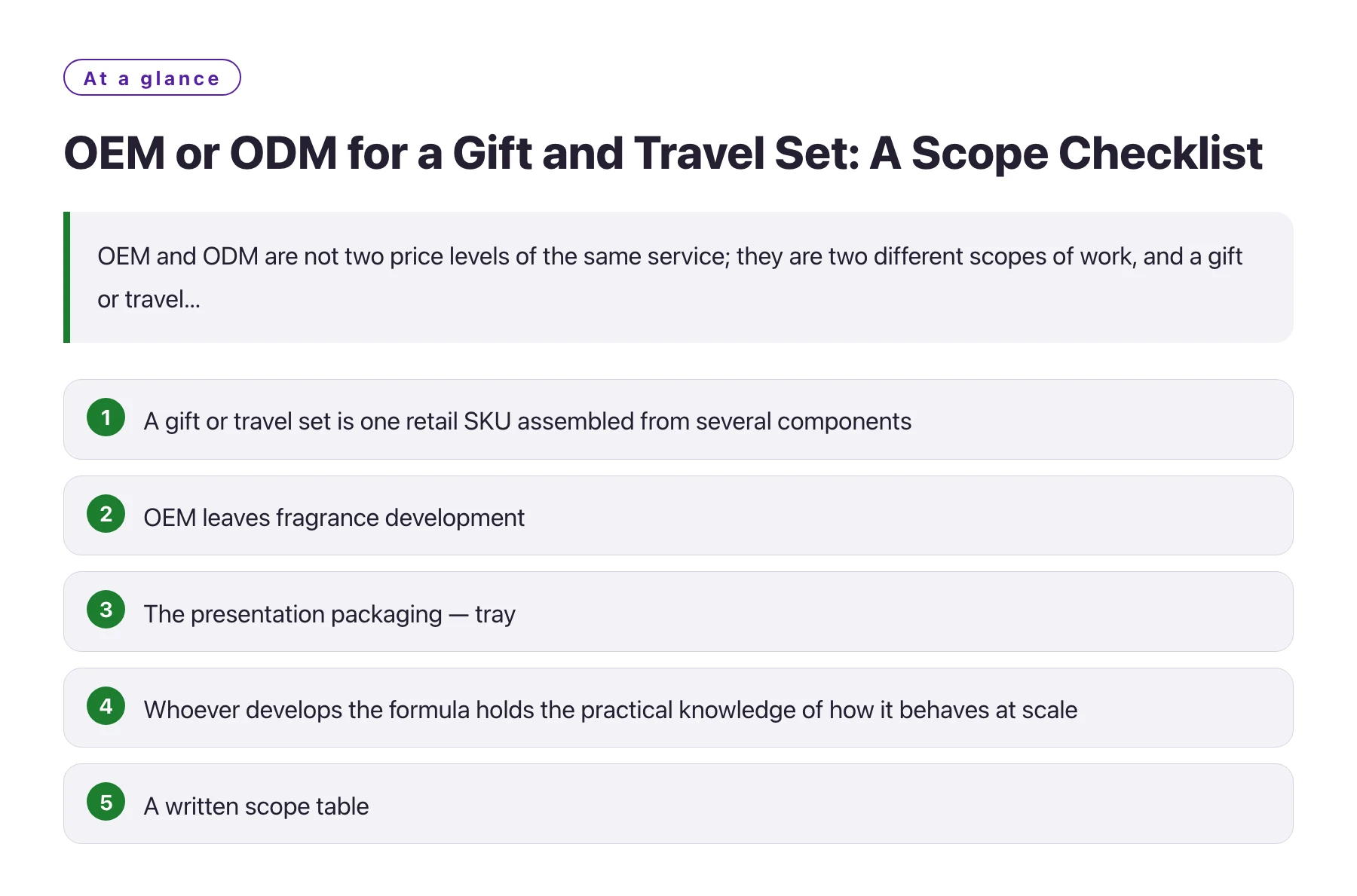 At a glance

OEM or ODM for a Gift and Travel Set: A Scope Checklist

OEM and ODM are not two price levels of the same service; they are two different scopes of work, and a gift or travel...

1 A gift or travel set is one retail SKU assembled from several components

2 OEM leaves fragrance development

3 The presentation packaging — tray

4 Whoever develops the formula holds the practical knowledge of how it behaves at scale

5 A written scope table